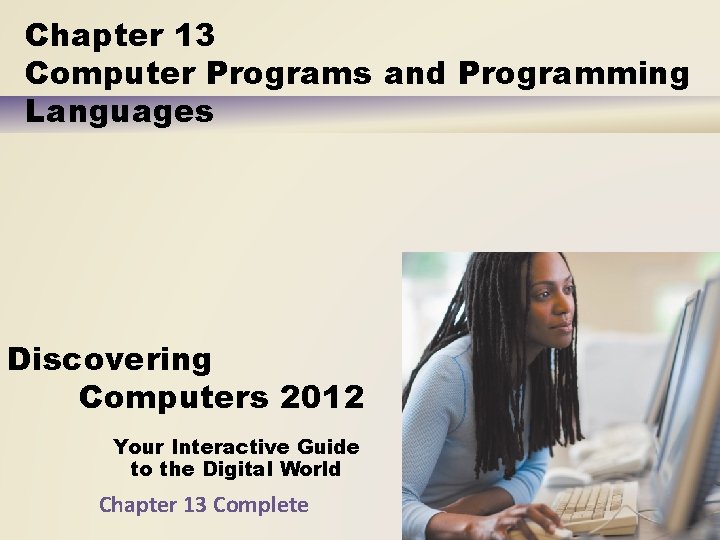 Chapter 13
Computer Programs and Programming Languages

Discovering
Computers 2012

Your Interactive Guide
to the Digital World

Chapter 13 Complete